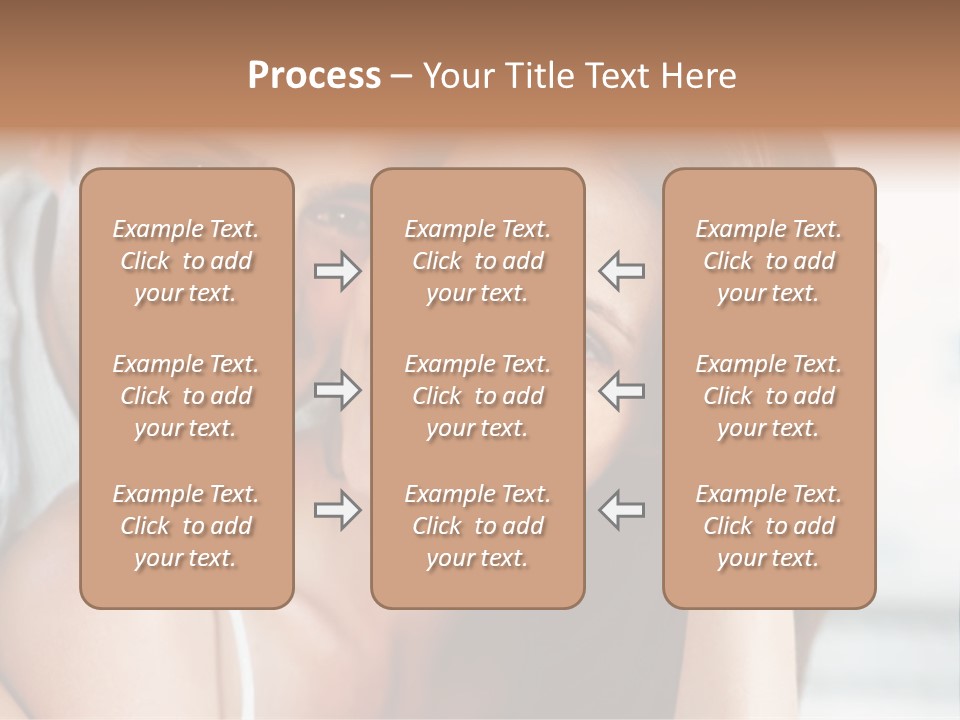 Process – Your Title Text Here

Example Text. Click to add your text.

Example Text. Click to add your text.

Example Text. Click to add your text.

Example Text. Click to add your text.

Example Text. Click to add your text.

Example Text. Click to add your text.

Example Text. Click to add your text.

Example Text. Click to add your text.

Example Text. Click to add your text.